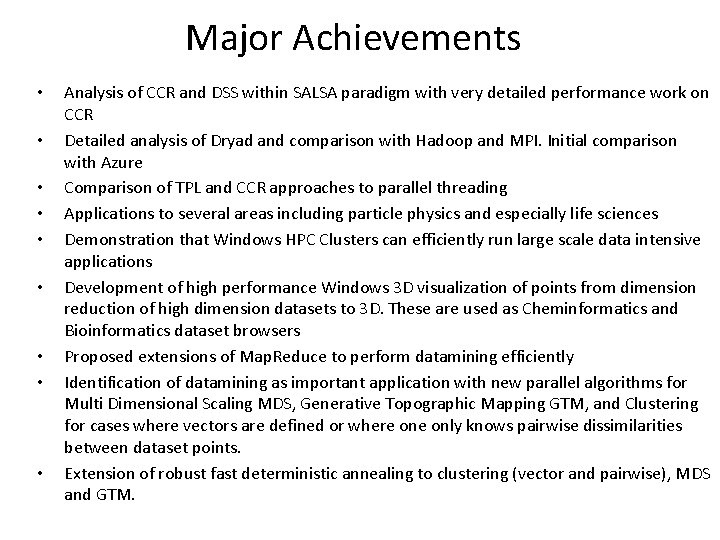 Major Achievements

• Analysis of CCR and DSS within SALSA paradigm with very detailed performance work on CCR

• Detailed analysis of Dryad and comparison with Hadoop and MPI. Initial comparison with Azure

• Comparison of TPL and CCR approaches to parallel threading

• Applications to several areas including particle physics and especially life sciences

• Demonstration that Windows HPC Clusters can efficiently run large scale data intensive applications

• Development of high performance Windows 3D visualization of points from dimension reduction of high dimension datasets to 3D. These are used as Cheminformatics and Bioinformatics dataset browsers

• Proposed extensions of MapReduce to perform datamining efficiently

• Identification of datamining as important application with new parallel algorithms for Multi Dimensional Scaling MDS, Generative Topographic Mapping GTM, and Clustering for cases where vectors are defined or where one only knows pairwise dissimilarities between dataset points.

• Extension of robust fast deterministic annealing to clustering (vector and pairwise), MDS and GTM.